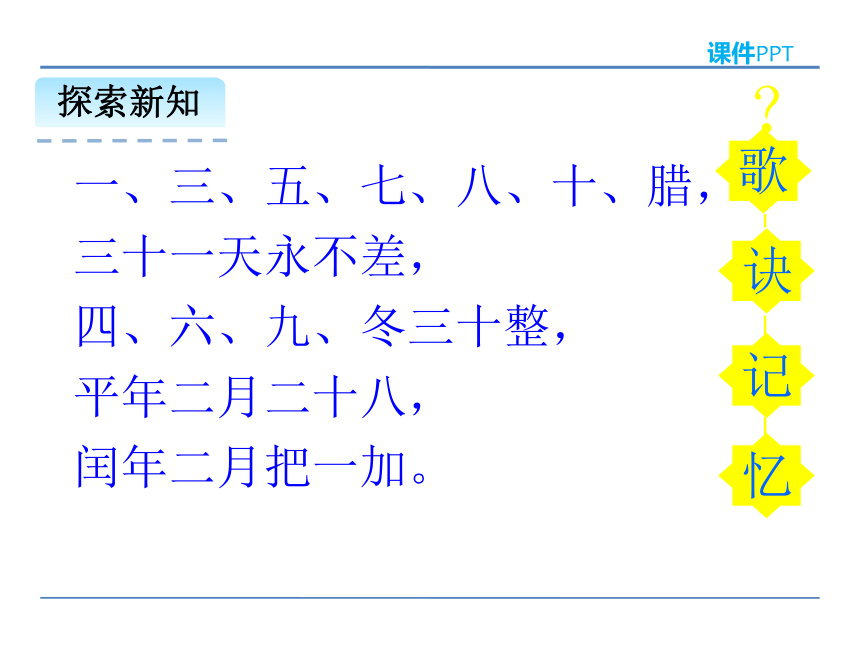 课件PPT

探索新知

一、三、五、七、八、十、腊，
三十一天永不差，
四、六、九、冬三十整，
平年二月二十八，
闰年二月把一加。

?
歌
诀
记
忆